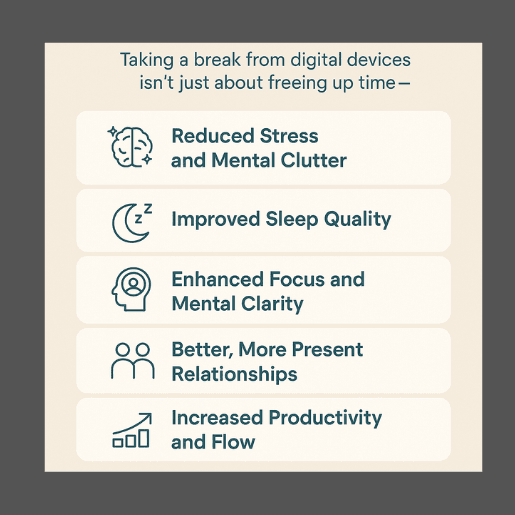 Taking a break from digital devices isn't just about freeing up time—

Reduced Stress and Mental Clutter

Improved Sleep Quality

Enhanced Focus and Mental Clarity

Better, More Present Relationships

Increased Productivity and Flow